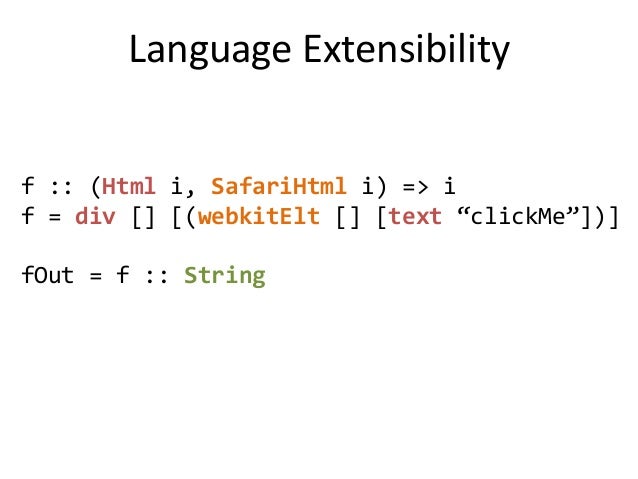 Language Extensibility

f :: (Html i, SafariHtml i) => i
f = div [] [(webkitElt [] [text “clickMe”])]

fOut = f :: String